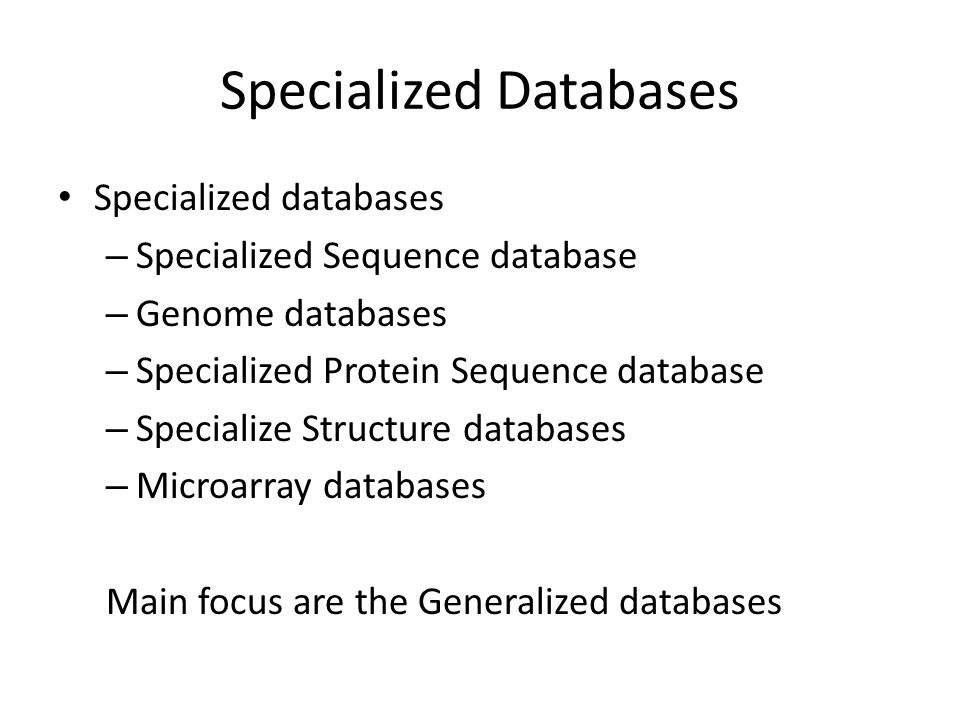 Specialized Databases

• Specialized databases
  – Specialized Sequence database
  – Genome databases
  – Specialized Protein Sequence database
  – Specialize Structure databases
  – Microarray databases

Main focus are the Generalized databases